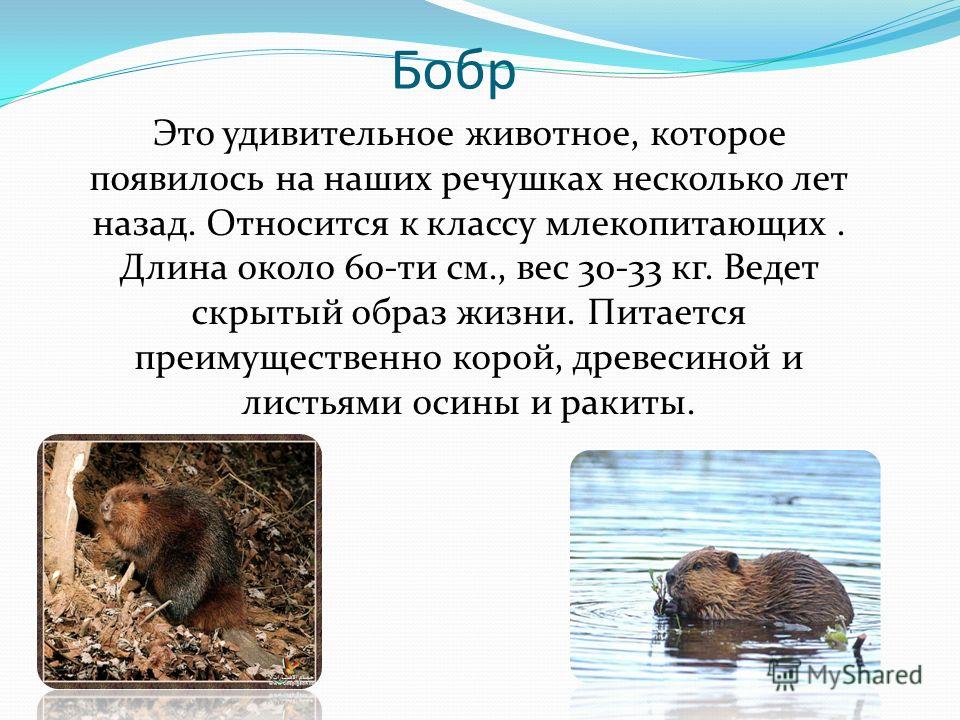 Бобр

Это удивительное животное, которое появилось на наших речушках несколько лет назад. Относится к классу млекопитающих . Длина около 60-ти см., вес 30-33 кг. Ведет скрытый образ жизни. Питается преимущественно корой, древесиной и листьями осины и ракиты.

MyShared